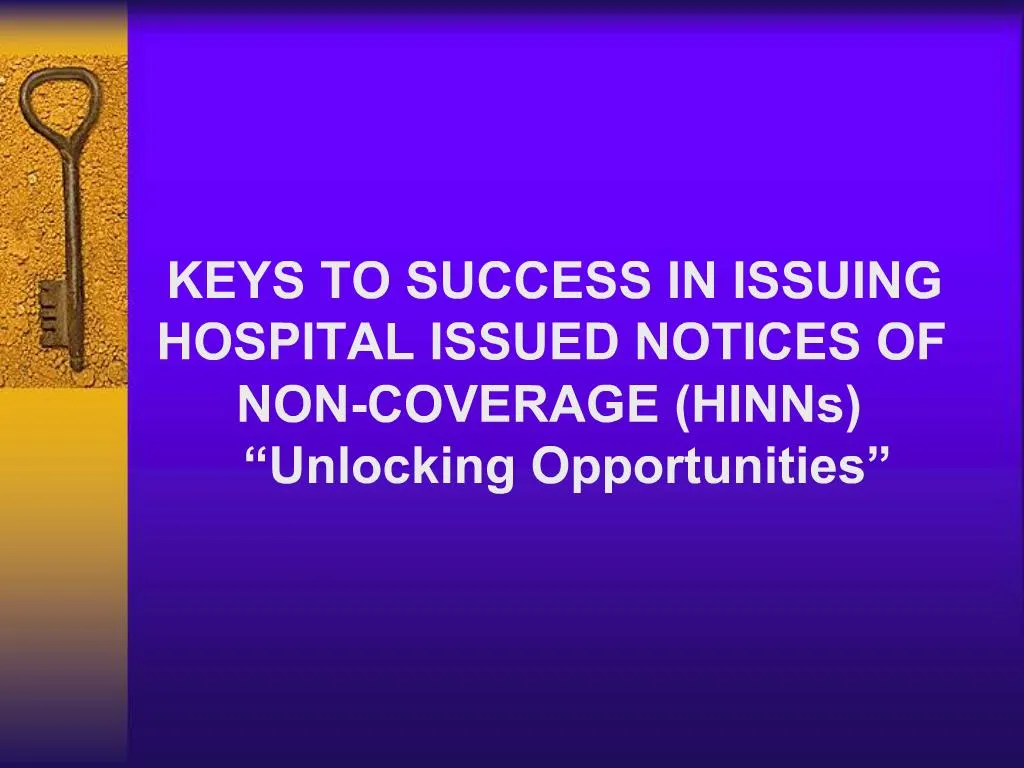 KEYS TO SUCCESS IN ISSUING HOSPITAL ISSUED NOTICES OF NON-COVERAGE (HINNs)
“Unlocking Opportunities”